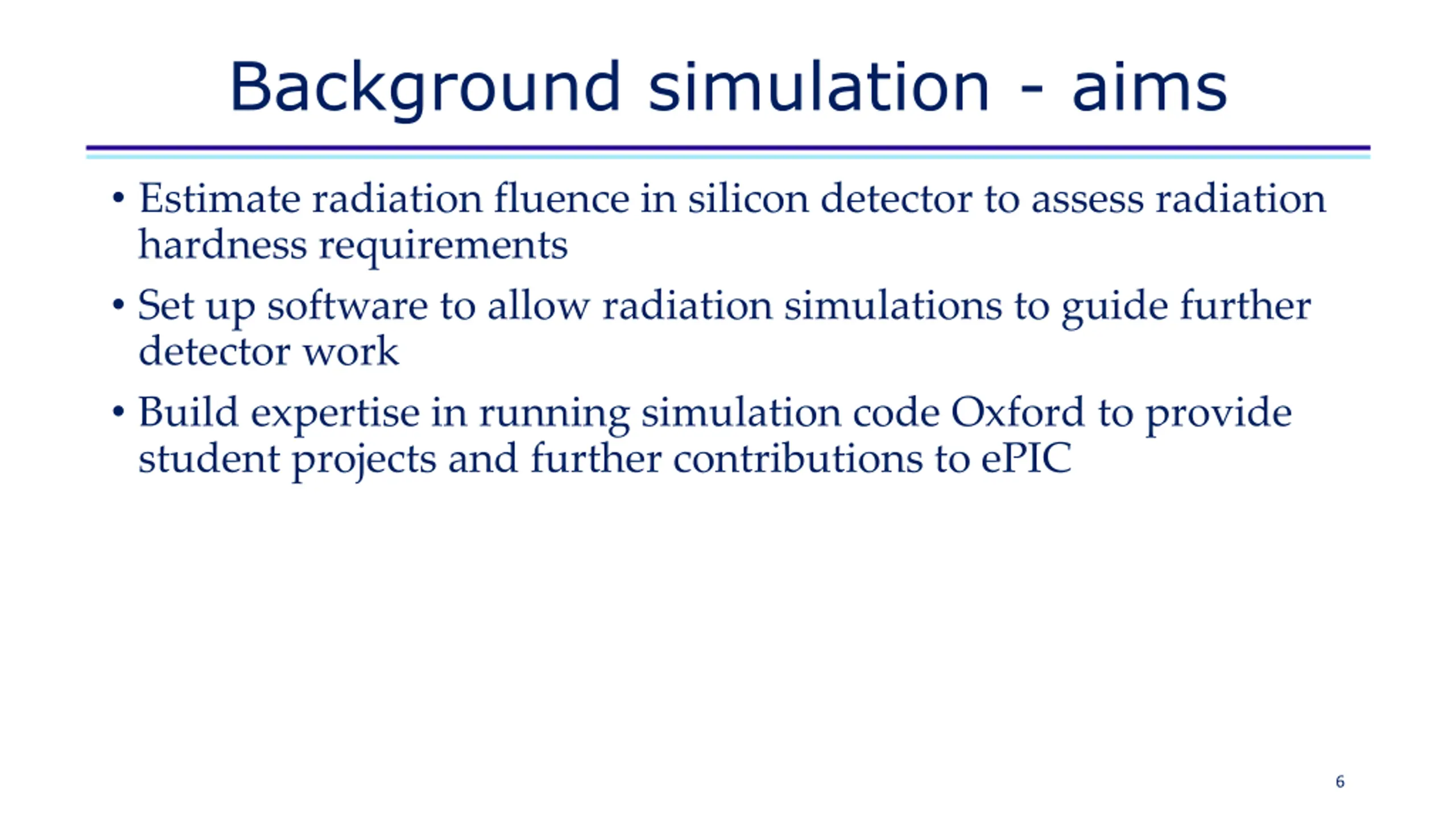 Background simulation - aims

• Estimate radiation fluence in silicon detector to assess radiation hardness requirements

• Set up software to allow radiation simulations to guide further detector work

• Build expertise in running simulation code Oxford to provide student projects and further contributions to ePIC

6